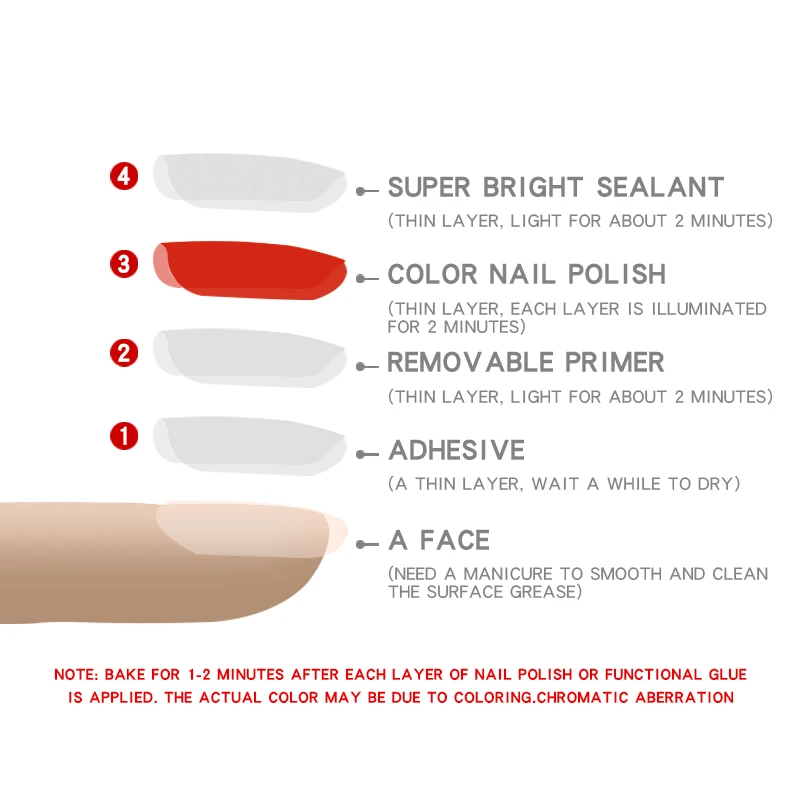 4 SUPER BRIGHT SEALANT
(THIN LAYER, LIGHT FOR ABOUT 2 MINUTES)

3 COLOR NAIL POLISH
(THIN LAYER, EACH LAYER IS ILLUMINATED FOR 2 MINUTES)

2 REMOVABLE PRIMER
(THIN LAYER, LIGHT FOR ABOUT 2 MINUTES)

1 ADHESIVE
(A THIN LAYER, WAIT A WHILE TO DRY)

A FACE
(NEED A MANICURE TO SMOOTH AND CLEAN THE SURFACE GREASE)

NOTE: BAKE FOR 1-2 MINUTES AFTER EACH LAYER OF NAIL POLISH OR FUNCTIONAL GLUE IS APPLIED. THE ACTUAL COLOR MAY BE DUE TO COLORING.CHROMATIC ABERRATION